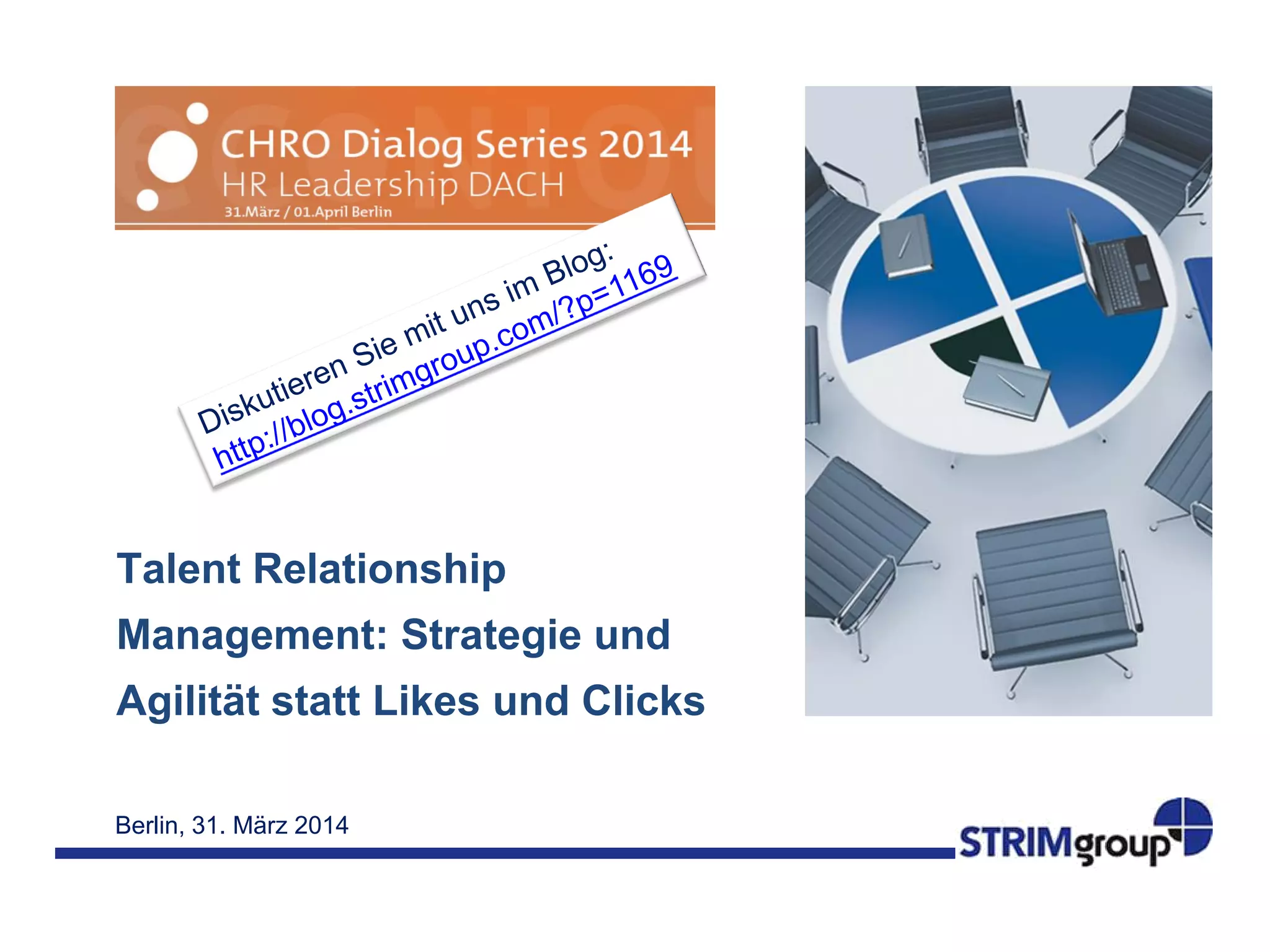 CHRO Dialog Series 2014
HR Leadership DACH
31.März / 01.April Berlin

Diskutieren Sie mit uns im Blog:
http://blog.strimgroup.com/?p=1169

Talent Relationship Management: Strategie und Agilität statt Likes und Clicks

Berlin, 31. März 2014

STRIMgroup